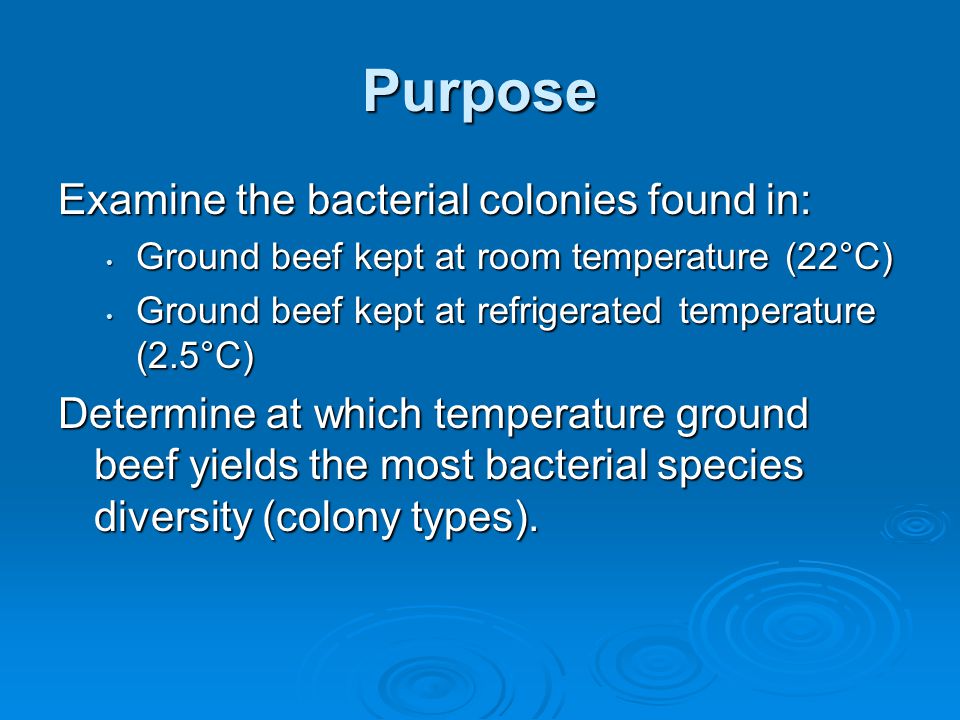 Purpose

Examine the bacterial colonies found in:

• Ground beef kept at room temperature (22°C)
• Ground beef kept at refrigerated temperature (2.5°C)

Determine at which temperature ground beef yields the most bacterial species diversity (colony types).